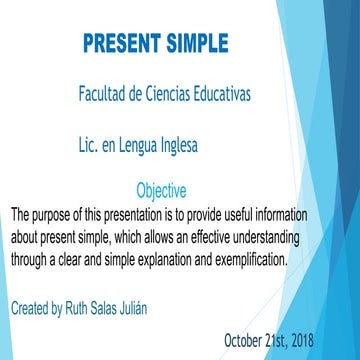 PRESENT SIMPLE

Facultad de Ciencias Educativas

Lic. en Lengua Inglesa

Objective

The purpose of this presentation is to provide useful information about present simple, which allows an effective understanding through a clear and simple explanation and exemplification.

Created by Ruth Salas Julián

October 21st, 2018